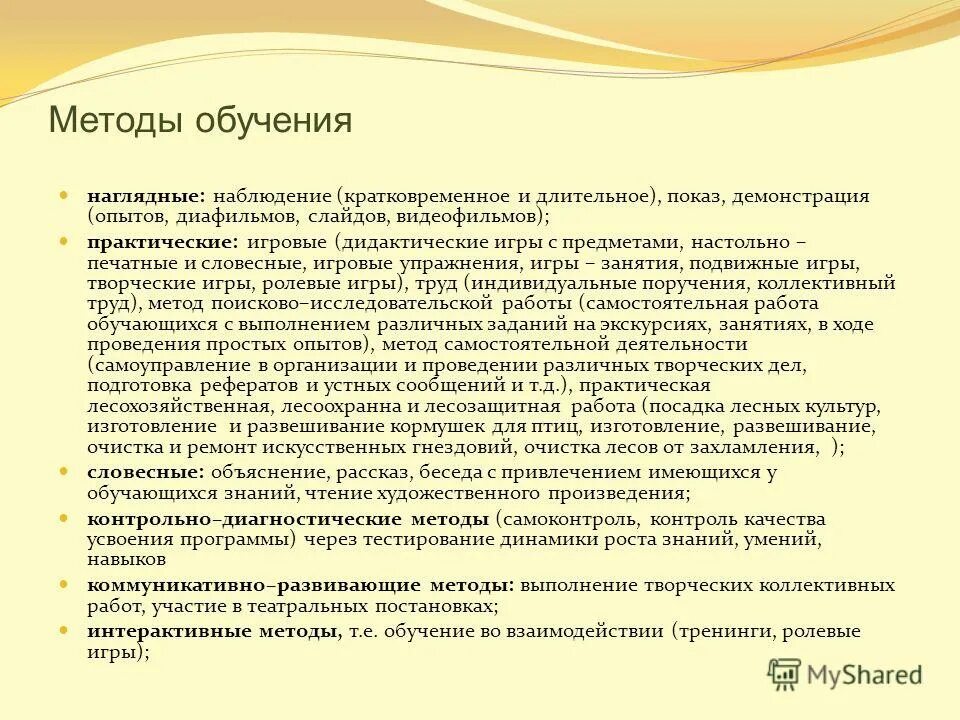 Методы обучения

наглядные: наблюдение (кратковременное и длительное), показ, демонстрация (опытов, диафильмов, слайдов, видеофильмов);

практические: игровые (дидактические игры с предметами, настольно – печатные и словесные, игровые упражнения, игры – занятия, подвижные игры, творческие игры, ролевые игры), труд (индивидуальные поручения, коллективный труд), метод поисково–исследовательской работы (самостоятельная работа обучающихся с выполнением различных заданий на экскурсиях, занятиях, в ходе проведения простых опытов), метод самостоятельной деятельности (самоуправление в организации и проведении различных творческих дел, подготовка рефератов и устных сообщений и т.д.), практическая лесохозяйственная, лесоохранна и лесозащитная работа (посадка лесных культур, изготовление и развешивание кормушек для птиц, изготовление, развешивание, очистка и ремонт искусственных гнездовий, очистка лесов от захламления, );

словесные: объяснение, рассказ, беседа с привлечением имеющихся у обучающихся знаний, чтение художественного произведения;

контрольно–диагностические методы (самоконтроль, контроль качества усвоения программы) через тестирование динамики роста знаний, умений, навыков

коммуникативно–развивающие методы: выполнение творческих коллективных работ, участие в театральных постановках;

интерактивные методы, т.е. обучение во взаимодействии (тренинги, ролевые игры);

MyShared